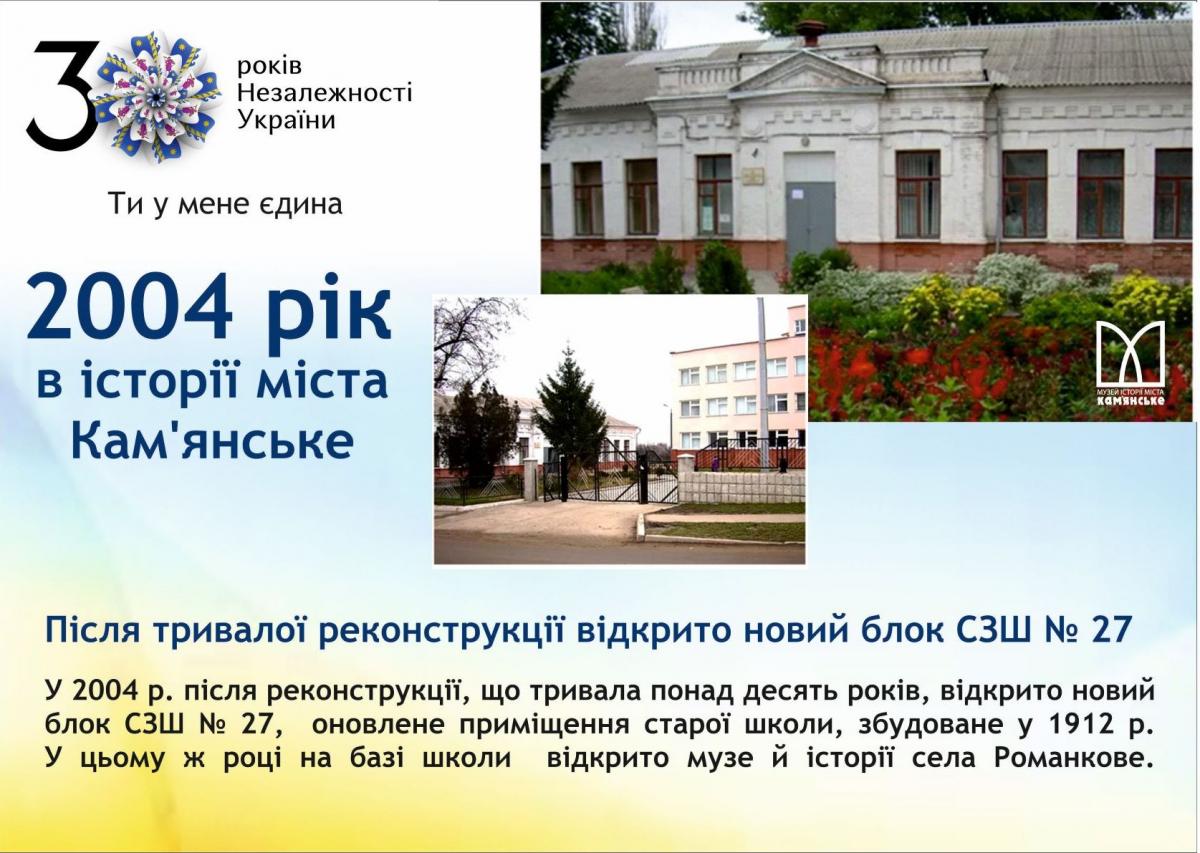 30 років Незалежності України

Ти у мене єдина

2004 рік в історії міста Кам'янське

МУЗЕЙ ІСТОРІЇ МІСТА КАМ'ЯНСЬКЕ

Після тривалої реконструкції відкрито новий блок СЗШ № 27

У 2004 р. після реконструкції, що тривала понад десять років, відкрито новий блок СЗШ № 27, оновлене приміщення старої школи, збудоване у 1912 р. У цьому ж році на базі школи відкрито музе й історії села Романкове.